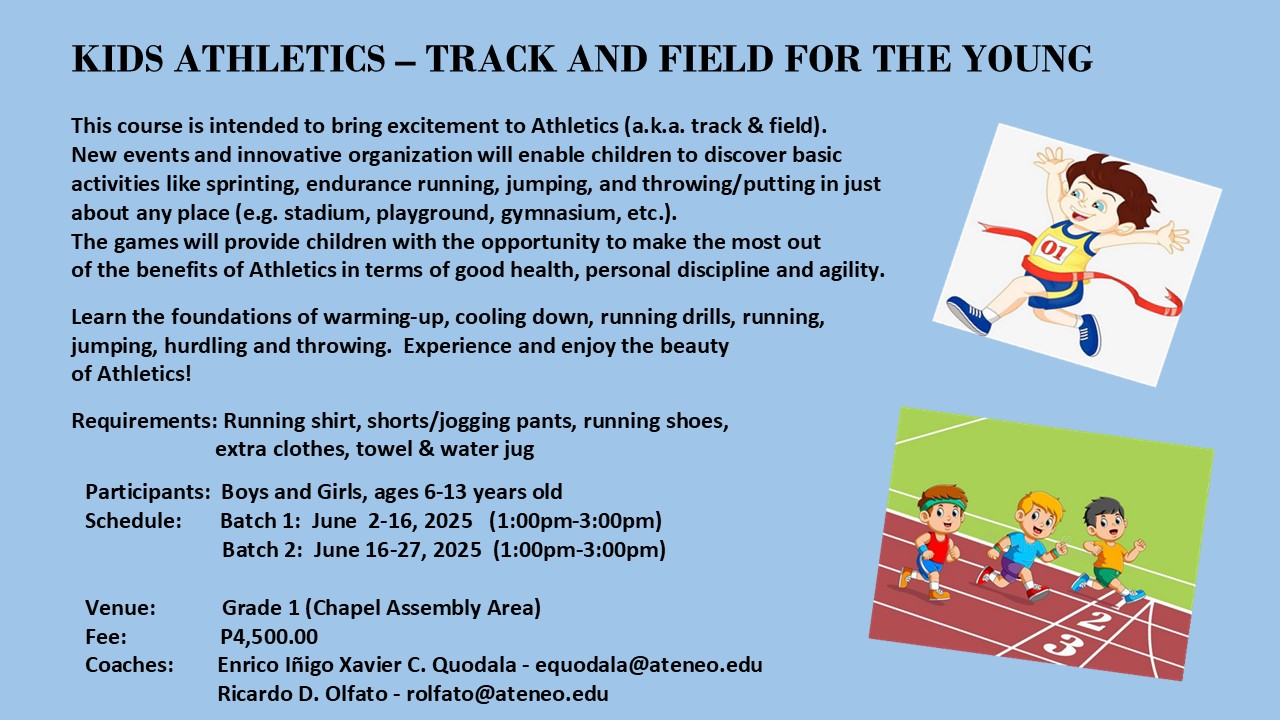 KIDS ATHLETICS – TRACK AND FIELD FOR THE YOUNG

This course is intended to bring excitement to Athletics (a.k.a. track & field). New events and innovative organization will enable children to discover basic activities like sprinting, endurance running, jumping, and throwing/putting in just about any place (e.g. stadium, playground, gymnasium, etc.). The games will provide children with the opportunity to make the most out of the benefits of Athletics in terms of good health, personal discipline and agility.

Learn the foundations of warming-up, cooling down, running drills, running, jumping, hurdling and throwing. Experience and enjoy the beauty of Athletics!

Requirements: Running shirt, shorts/jogging pants, running shoes, extra clothes, towel & water jug

Participants: Boys and Girls, ages 6-13 years old
Schedule: Batch 1: June 2-16, 2025 (1:00pm-3:00pm)
Batch 2: June 16-27, 2025 (1:00pm-3:00pm)

Venue: Grade 1 (Chapel Assembly Area)
Fee: P4,500.00
Coaches: Enrico Iñigo Xavier C. Quodala - equodala@ateneo.edu
Ricardo D. Olfato - rolfato@ateneo.edu

01

1
2
3